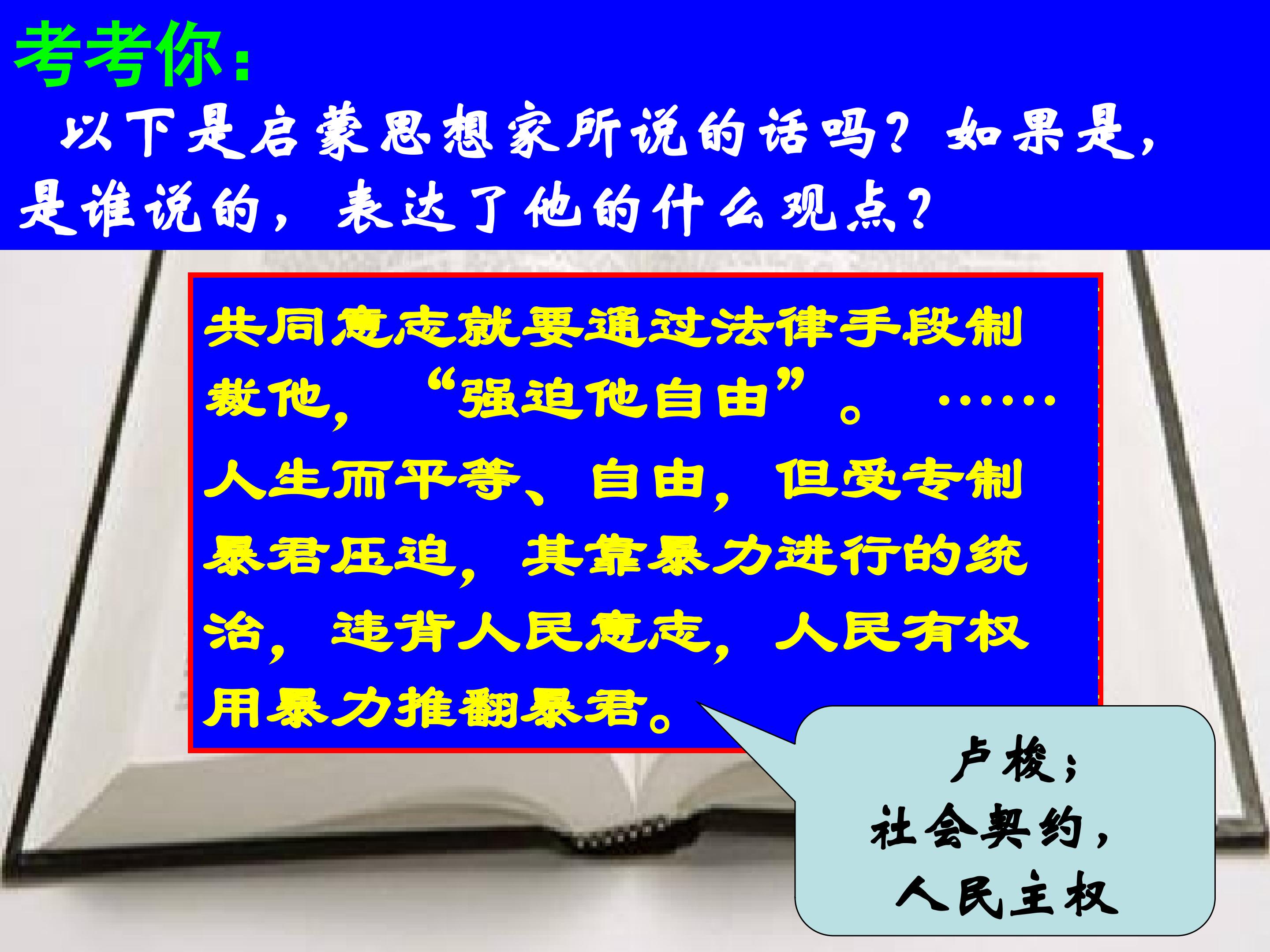 考考你：

以下是启蒙思想家所说的话吗？如果是，是谁说的，表达了他的什么观点？

共同意志就要通过法律手段制裁他，“强迫他自由”。……人生而平等、自由，但受专制暴君压迫，其靠暴力进行的统治，违背人民意志，人民有权用暴力推翻暴君。

卢梭；
社会契约，
人民主权